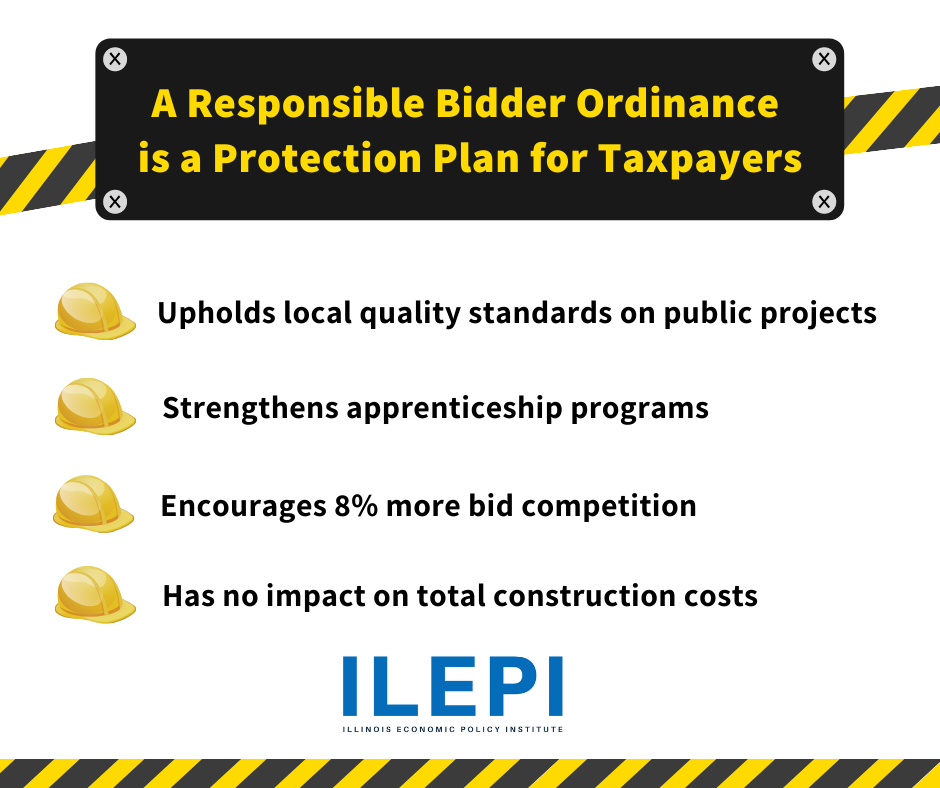 A Responsible Bidder Ordinance is a Protection Plan for Taxpayers

Upholds local quality standards on public projects

Strengthens apprenticeship programs

Encourages 8% more bid competition

Has no impact on total construction costs

ILEPI
ILLINOIS ECONOMIC POLICY INSTITUTE